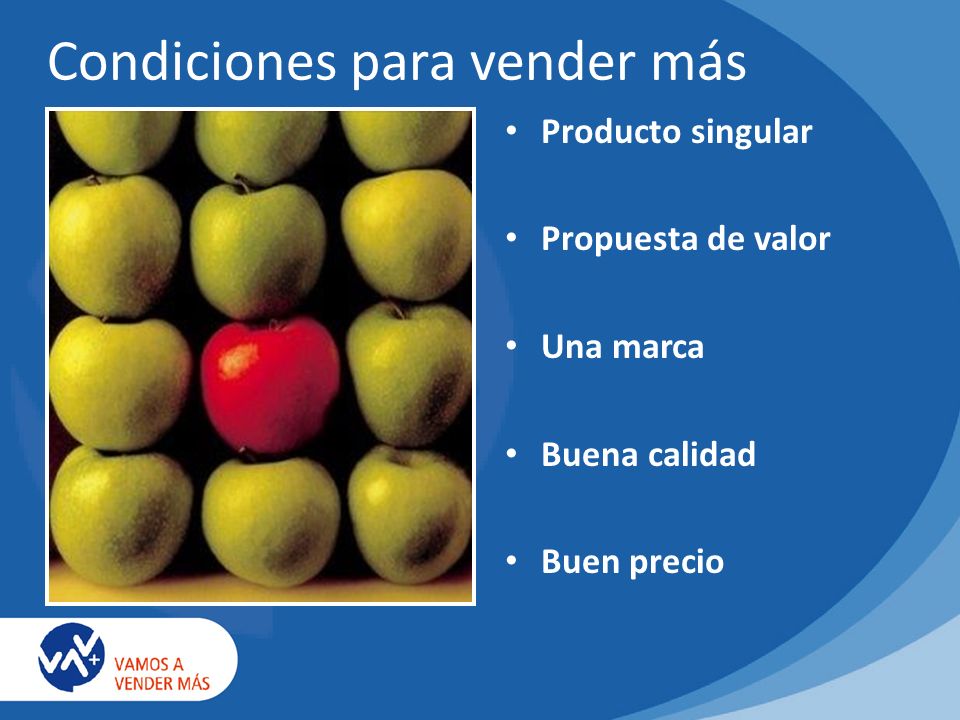 Condiciones para vender más

• Producto singular
• Propuesta de valor
• Una marca
• Buena calidad
• Buen precio

VAMOS A VENDER MÁS